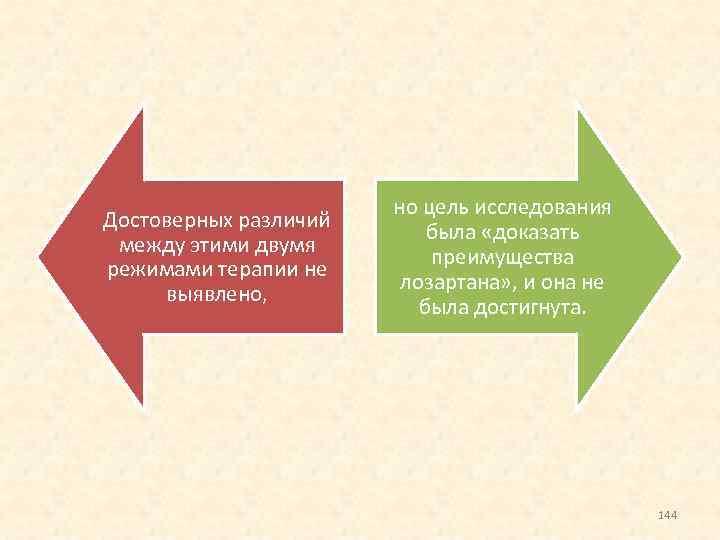 Достоверных различий между этими двумя режимами терапии не выявлено,

но цель исследования была «доказать преимущества лозартана», и она не была достигнута.

144